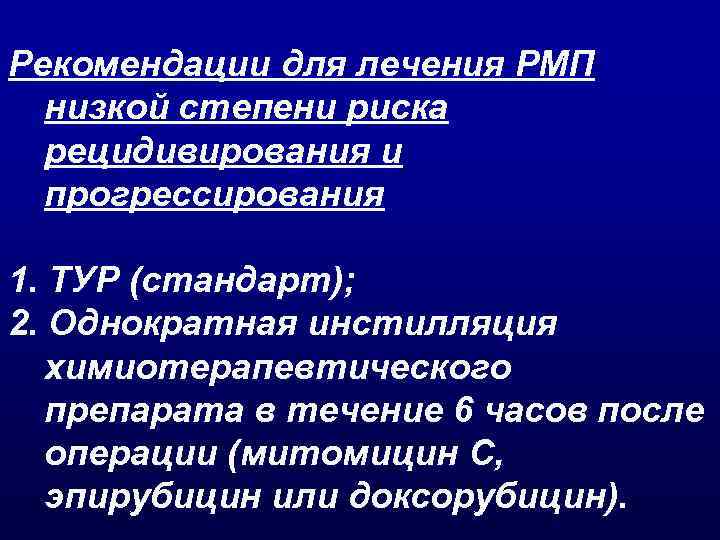 Рекомендации для лечения РМП низкой степени риска рецидивирования и прогрессирования

1. ТУР (стандарт);
2. Однократная инстилляция химиотерапевтического препарата в течение 6 часов после операции (митомицин С, эпирубицин или доксорубицин).